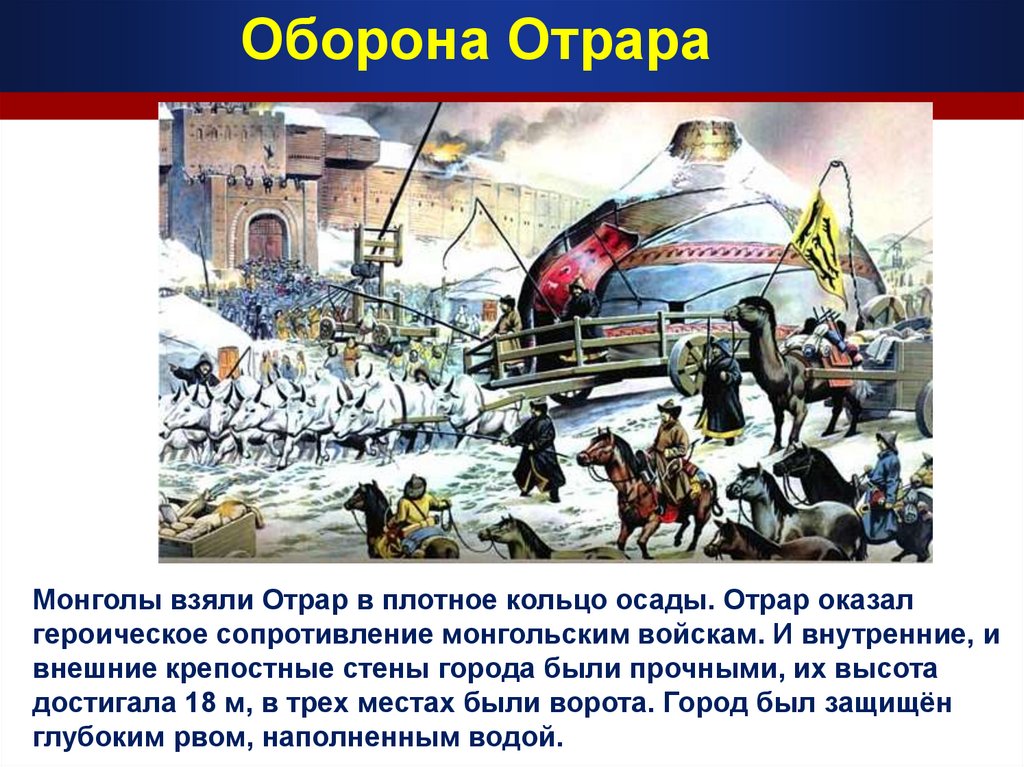 Оборона Отрара

Монголы взяли Отрар в плотное кольцо осады. Отрар оказал героическое сопротивление монгольским войскам. И внутренние, и внешние крепостные стены города были прочными, их высота достигала 18 м, в трех местах были ворота. Город был защищён глубоким рвом, наполненным водой.